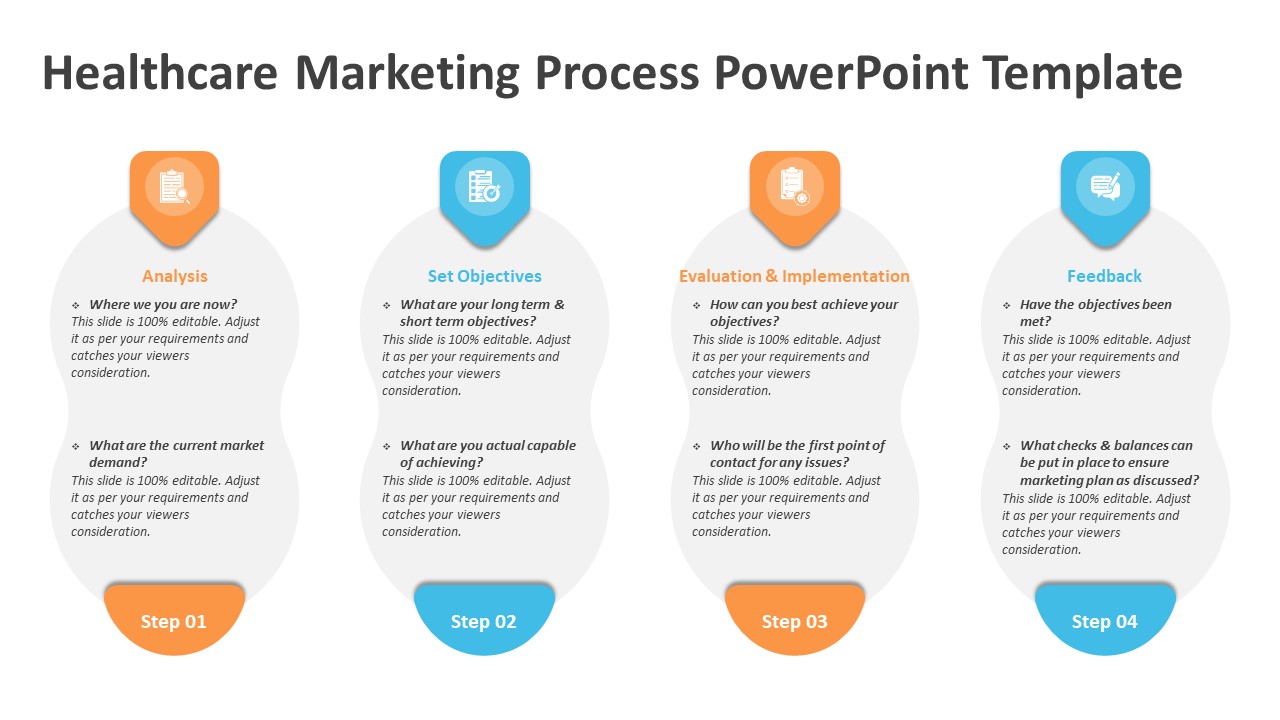 Healthcare Marketing Process PowerPoint Template

Analysis

❖ Where we you are now?
This slide is 100% editable. Adjust it as per your requirements and catches your viewers consideration.

❖ What are the current market demand?
This slide is 100% editable. Adjust it as per your requirements and catches your viewers consideration.

Step 01

Set Objectives

❖ What are your long term & short term objectives?
This slide is 100% editable. Adjust it as per your requirements and catches your viewers consideration.

❖ What are you actual capable of achieving?
This slide is 100% editable. Adjust it as per your requirements and catches your viewers consideration.

Step 02

Evaluation & Implementation

❖ How can you best achieve your objectives?
This slide is 100% editable. Adjust it as per your requirements and catches your viewers consideration.

❖ Who will be the first point of contact for any issues?
This slide is 100% editable. Adjust it as per your requirements and catches your viewers consideration.

Step 03

Feedback

❖ Have the objectives been met?
This slide is 100% editable. Adjust it as per your requirements and catches your viewers consideration.

❖ What checks & balances can be put in place to ensure marketing plan as discussed?
This slide is 100% editable. Adjust it as per your requirements and catches your viewers consideration.

Step 04